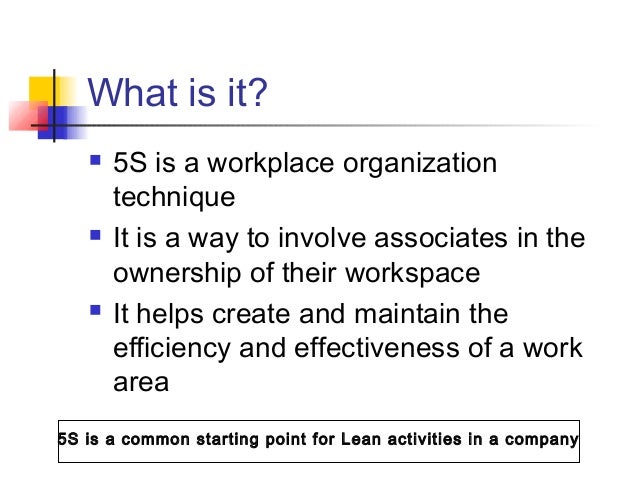 What is it?

▪ 5S is a workplace organization technique

▪ It is a way to involve associates in the ownership of their workspace

▪ It helps create and maintain the efficiency and effectiveness of a work area

5S is a common starting point for Lean activities in a company